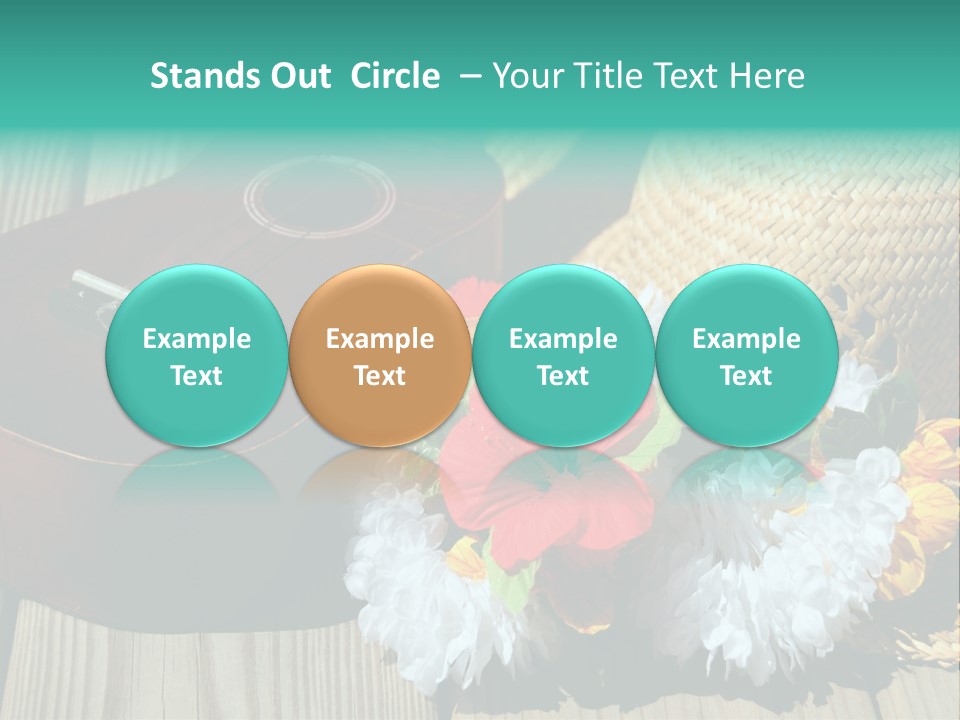 Stands Out Circle – Your Title Text Here

Example Text

Example Text

Example Text

Example Text